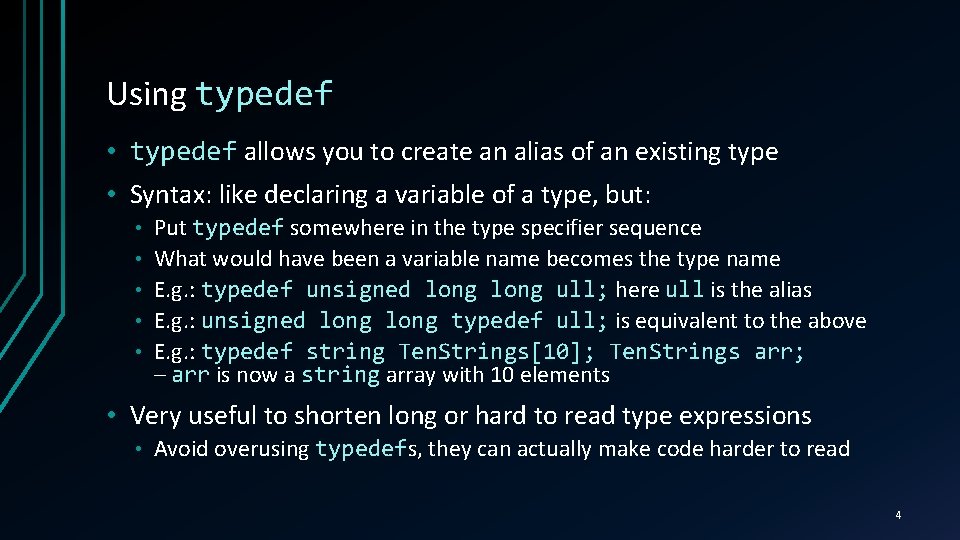 Using typedef

• typedef allows you to create an alias of an existing type
• Syntax: like declaring a variable of a type, but:
  • Put typedef somewhere in the type specifier sequence
  • What would have been a variable name becomes the type name
  • E.g.: typedef unsigned long long ull; here ull is the alias
  • E.g.: unsigned long long typedef ull; is equivalent to the above
  • E.g.: typedef string TenStrings[10]; TenStrings arr; – arr is now a string array with 10 elements
• Very useful to shorten long or hard to read type expressions
  • Avoid overusing typedefs, they can actually make code harder to read

4